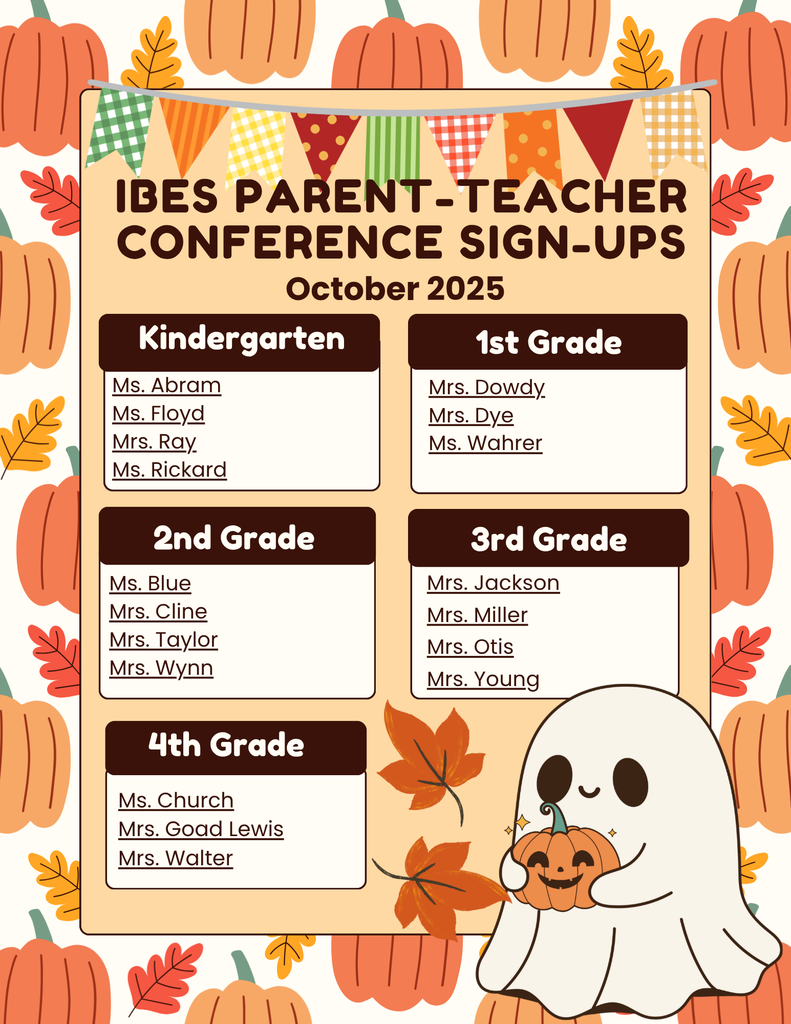 IBES PARENT-TEACHER CONFERENCE SIGN-UPS
October 2025

Kindergarten
Ms. Abram
Ms. Floyd
Mrs. Ray
Ms. Rickard

1st Grade
Mrs. Dowdy
Mrs. Dye
Ms. Wahrer

2nd Grade
Ms. Blue
Mrs. Cline
Mrs. Taylor
Mrs. Wynn

3rd Grade
Mrs. Jackson
Mrs. Miller
Mrs. Otis
Mrs. Young

4th Grade
Ms. Church
Mrs. Goad Lewis
Mrs. Walter